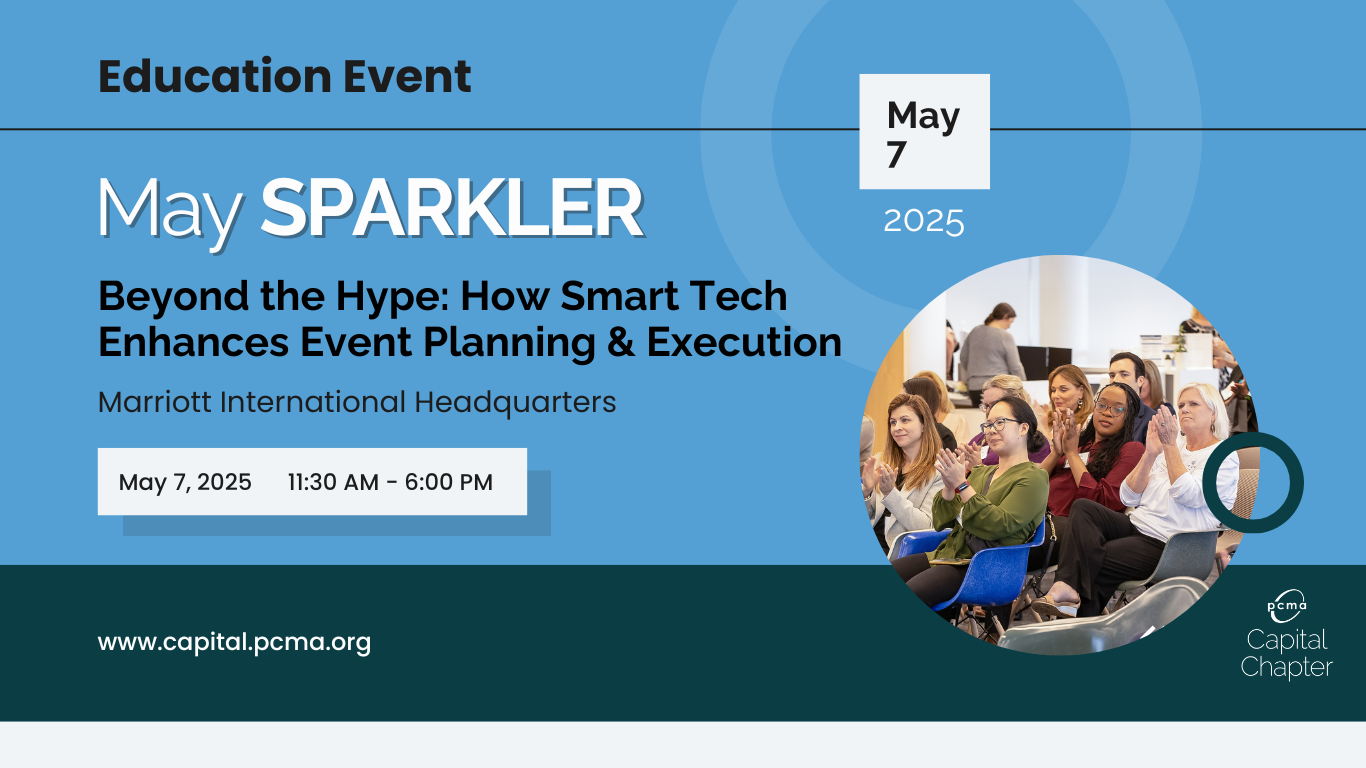 Education Event

May 7

2025

May SPARKLER

Beyond the Hype: How Smart Tech Enhances Event Planning & Execution

Marriott International Headquarters

May 7, 2025 11:30 AM - 6:00 PM

www.capital.pcma.org

pcma
Capital Chapter